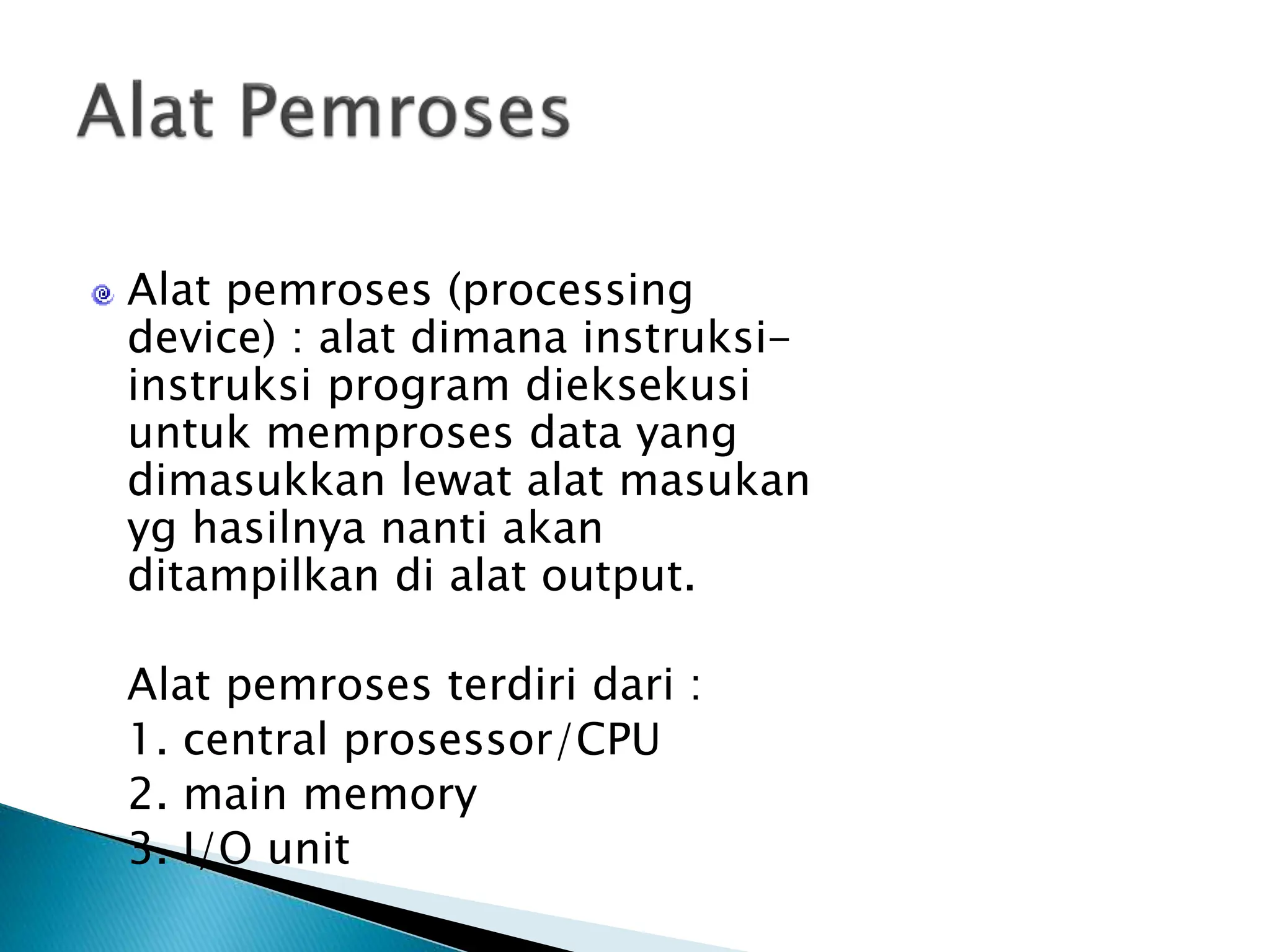 Alat Pemroses

Alat pemroses (processing device) : alat dimana instruksi-instruksi program dieksekusi untuk memproses data yang dimasukkan lewat alat masukan yg hasilnya nanti akan ditampilkan di alat output.

Alat pemroses terdiri dari :
1. central prosessor/CPU
2. main memory
3. I/O unit